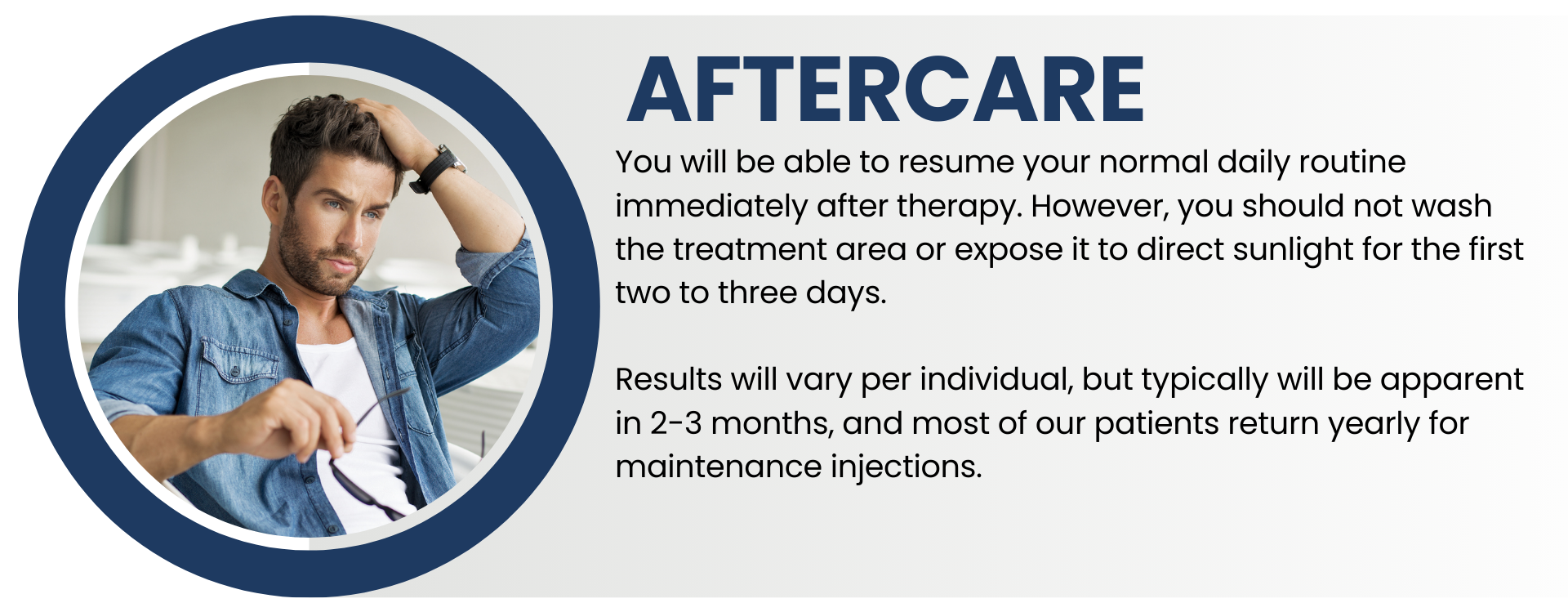 AFTERCARE

You will be able to resume your normal daily routine immediately after therapy. However, you should not wash the treatment area or expose it to direct sunlight for the first two to three days.

Results will vary per individual, but typically will be apparent in 2-3 months, and most of our patients return yearly for maintenance injections.